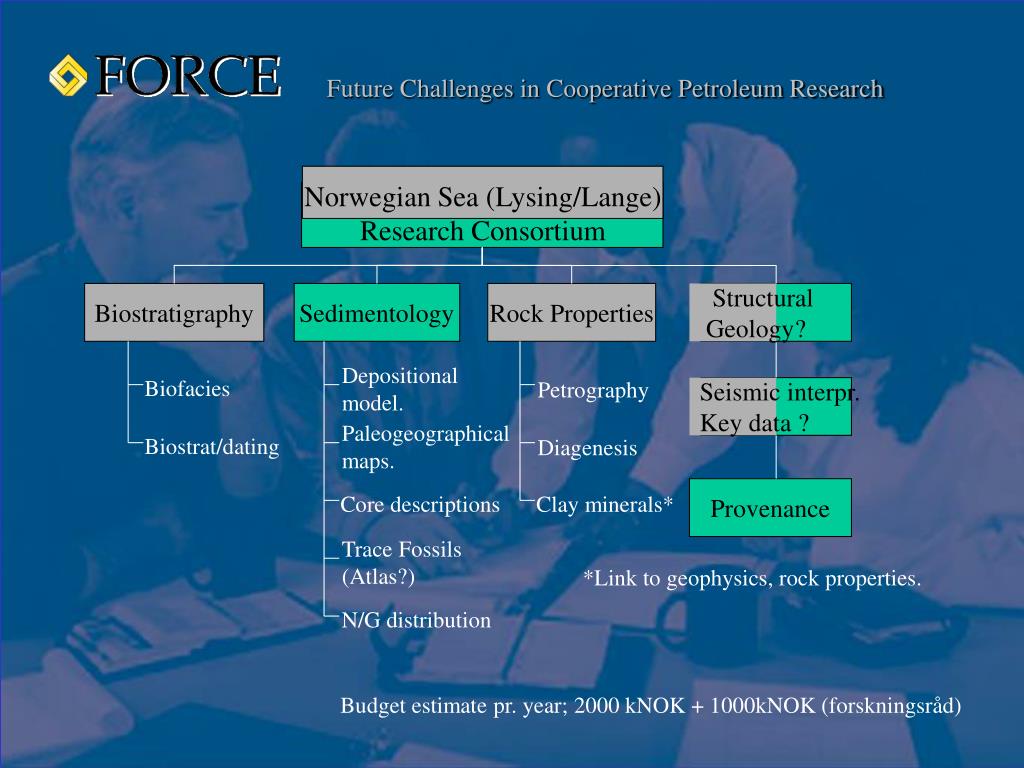 FORCE

Future Challenges in Cooperative Petroleum Research

Norwegian Sea (Lysing/Lange)
Research Consortium

Biostratigraphy

Biofacies

Biostrat/dating

Sedimentology

Depositional model.

Paleogeographical maps.

Core descriptions

Trace Fossils (Atlas?)

N/G distribution

Rock Properties

Petrography

Diagenesis

Clay minerals*

Structural Geology?

Seismic interpr. Key data ?

Provenance

*Link to geophysics, rock properties.

Budget estimate pr. year; 2000 kNOK + 1000kNOK (forskningsråd)